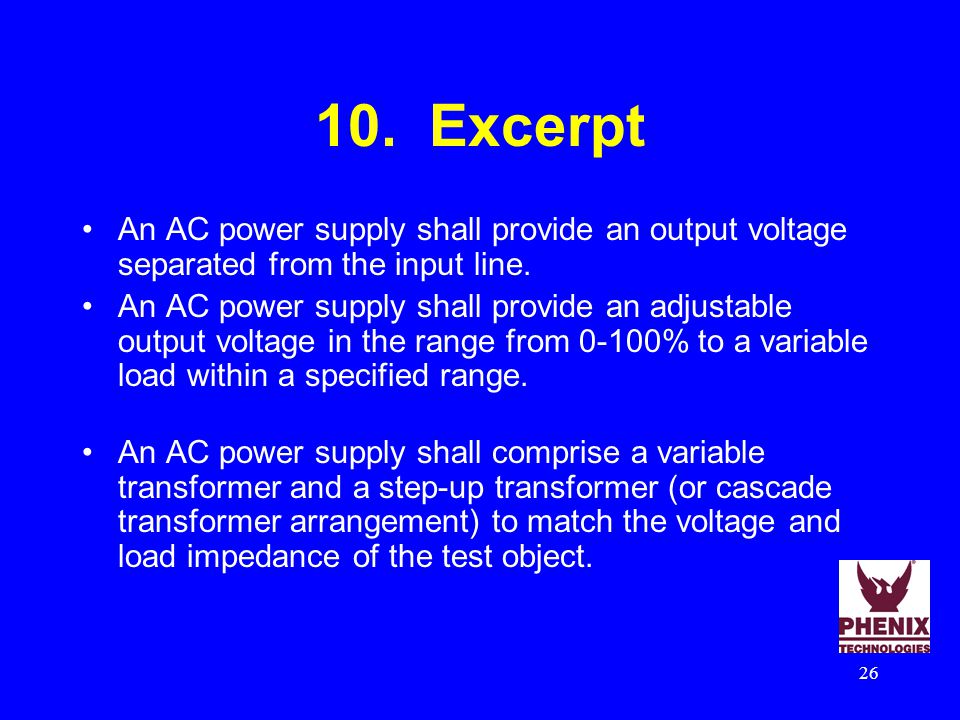 10. Excerpt

• An AC power supply shall provide an output voltage separated from the input line.
• An AC power supply shall provide an adjustable output voltage in the range from 0-100% to a variable load within a specified range.

• An AC power supply shall comprise a variable transformer and a step-up transformer (or cascade transformer arrangement) to match the voltage and load impedance of the test object.

PHENIX TECHNOLOGIES

26